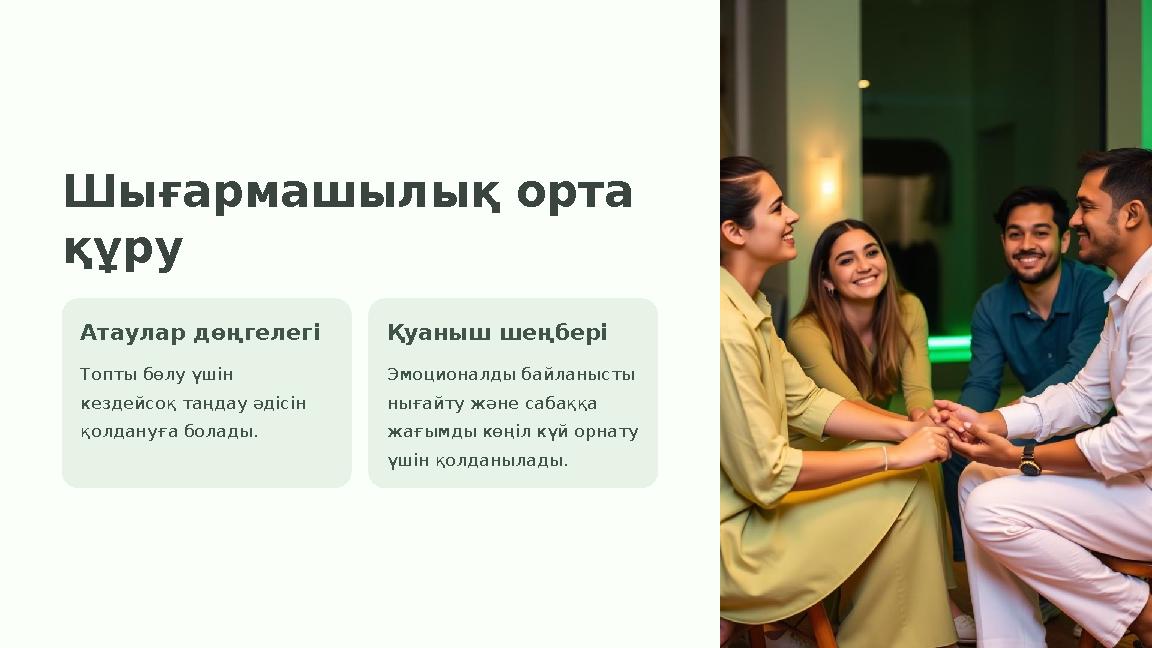 Шығармашылық орта құру

Атаулар дөңгелегі

Топты бөлу үшін кездейсоқ таңдау әдісін қолдануға болады.

Қуаныш шеңбері

Эмоционалды байланысты нығайту және сабаққа жағымды көңіл күй орнату үшін қолданылады.